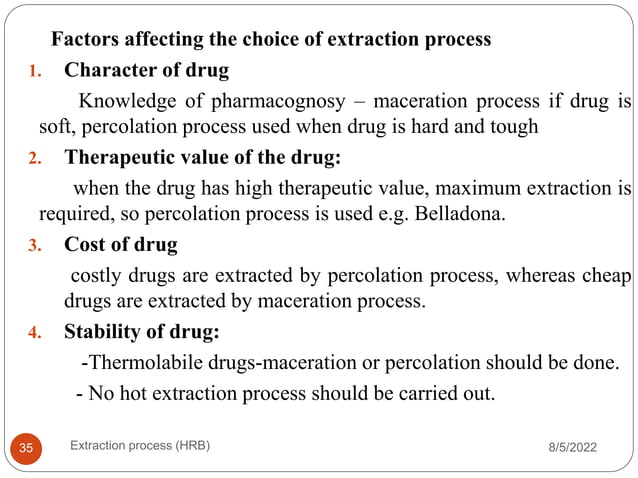 Factors affecting the choice of extraction process

1. Character of drug

Knowledge of pharmacognosy – maceration process if drug is soft, percolation process used when drug is hard and tough

2. Therapeutic value of the drug:

when the drug has high therapeutic value, maximum extraction is required, so percolation process is used e.g. Belladona.

3. Cost of drug

costly drugs are extracted by percolation process, whereas cheap drugs are extracted by maceration process.

4. Stability of drug:

-Thermolabile drugs-maceration or percolation should be done.

- No hot extraction process should be carried out.

35

Extraction process (HRB)

8/5/2022